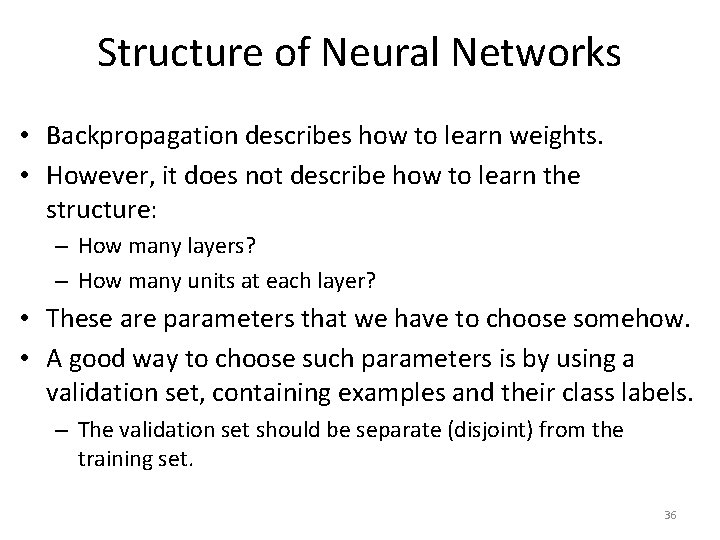 Structure of Neural Networks

• Backpropagation describes how to learn weights.
• However, it does not describe how to learn the structure:
  – How many layers?
  – How many units at each layer?
• These are parameters that we have to choose somehow.
• A good way to choose such parameters is by using a validation set, containing examples and their class labels.
  – The validation set should be separate (disjoint) from the training set.

36